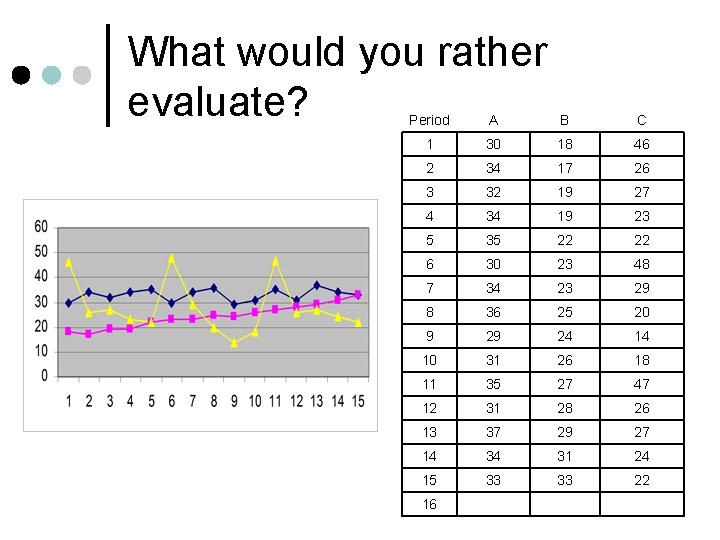 What would you rather evaluate?

60
50
40
30
20
10
0
1 2 3 4 5 6 7 8 9 10 11 12 13 14 15

| Period | A | B | C |
|---|---|---|---|
| 1 | 30 | 18 | 46 |
| 2 | 34 | 17 | 26 |
| 3 | 32 | 19 | 27 |
| 4 | 34 | 19 | 23 |
| 5 | 35 | 22 | 22 |
| 6 | 30 | 23 | 48 |
| 7 | 34 | 23 | 29 |
| 8 | 36 | 25 | 20 |
| 9 | 29 | 24 | 14 |
| 10 | 31 | 26 | 18 |
| 11 | 35 | 27 | 47 |
| 12 | 31 | 28 | 26 |
| 13 | 37 | 29 | 27 |
| 14 | 34 | 31 | 24 |
| 15 | 33 | 33 | 22 |
| 16 | | | |